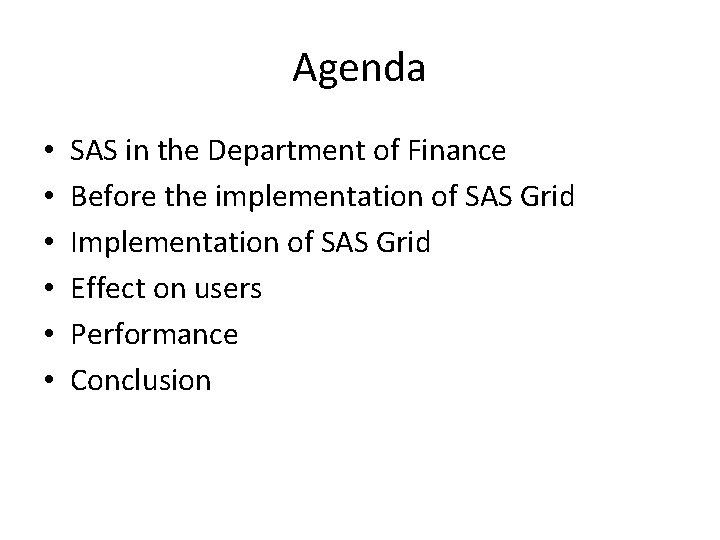 Agenda

• SAS in the Department of Finance
• Before the implementation of SAS Grid
• Implementation of SAS Grid
• Effect on users
• Performance
• Conclusion